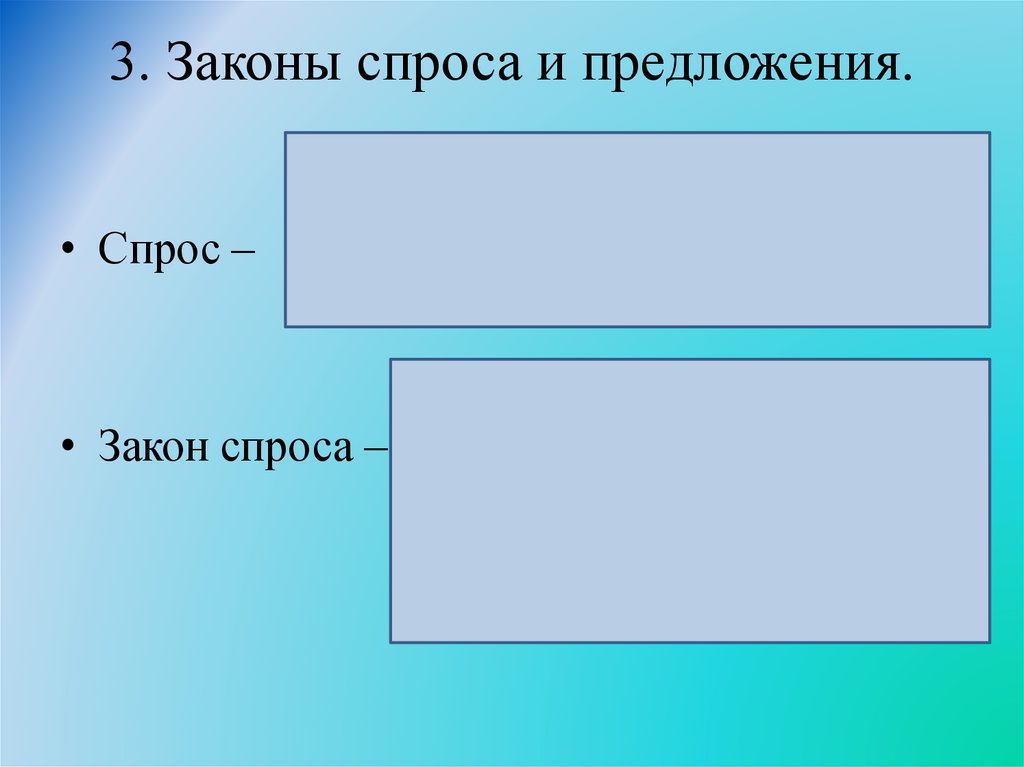 3. Законы спроса и предложения.

• Спрос –

• Закон спроса –